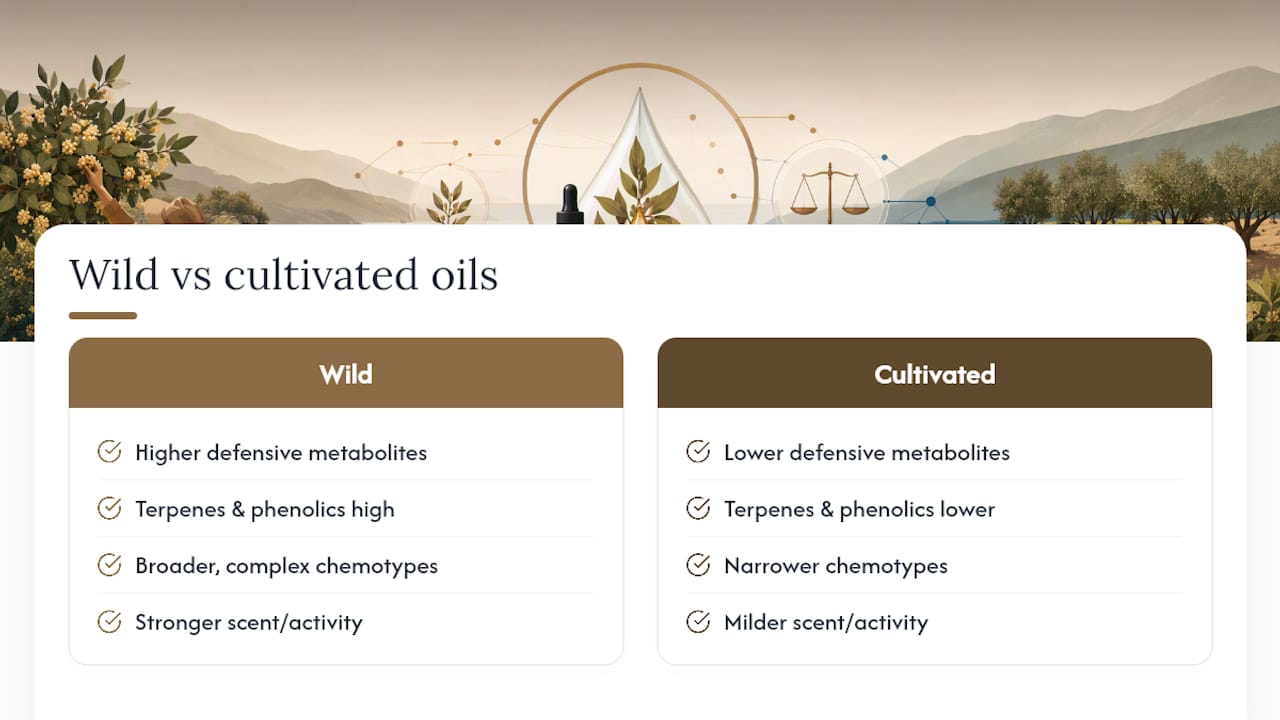 Wild vs cultivated oils

Wild

Higher defensive metabolites

Terpenes & phenolics high

Broader, complex chemotypes

Stronger scent/activity

Cultivated

Lower defensive metabolites

Terpenes & phenolics lower

Narrower chemotypes

Milder scent/activity